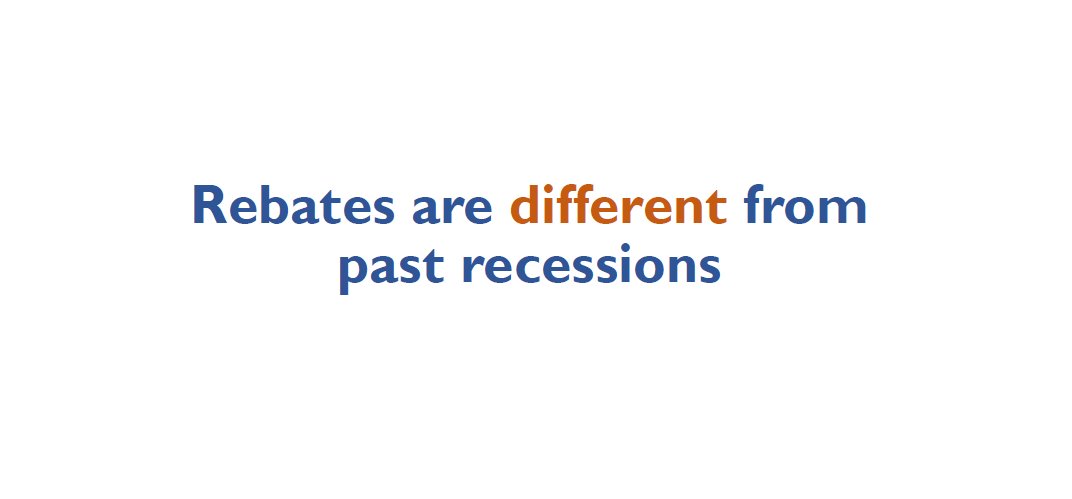 Rebates are different from past recessions